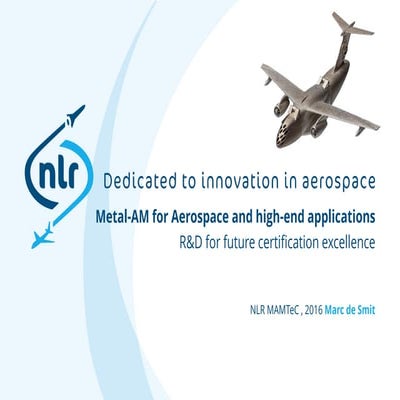 nlr

Dedicated to innovation in aerospace

Metal-AM for Aerospace and high-end applications

R&D for future certification excellence

NLR MAMTeC , 2016 Marc de Smit